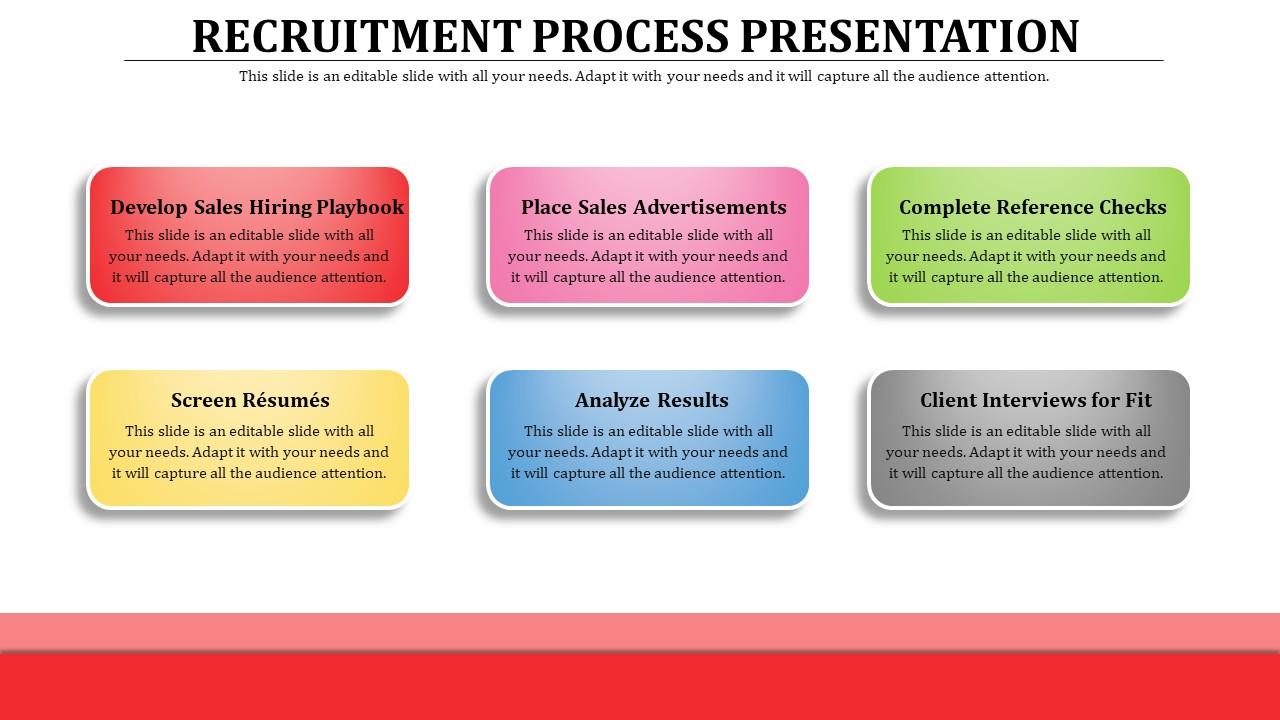 RECRUITMENT PROCESS PRESENTATION

This slide is an editable slide with all your needs. Adapt it with your needs and it will capture all the audience attention.

Develop Sales Hiring Playbook

This slide is an editable slide with all your needs. Adapt it with your needs and it will capture all the audience attention.

Place Sales Advertisements

This slide is an editable slide with all your needs. Adapt it with your needs and it will capture all the audience attention.

Complete Reference Checks

This slide is an editable slide with all your needs. Adapt it with your needs and it will capture all the audience attention.

Screen Résumés

This slide is an editable slide with all your needs. Adapt it with your needs and it will capture all the audience attention.

Analyze Results

This slide is an editable slide with all your needs. Adapt it with your needs and it will capture all the audience attention.

Client Interviews for Fit

This slide is an editable slide with all your needs. Adapt it with your needs and it will capture all the audience attention.